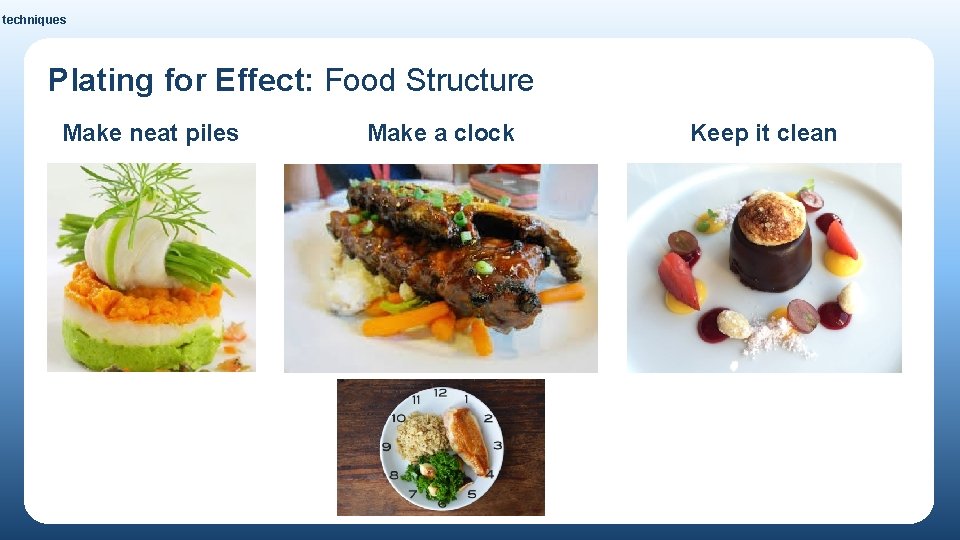 techniques

Plating for Effect: Food Structure

Make neat piles

Make a clock

Keep it clean

11 12 1 2 3 4 5 6 7 8 9 10